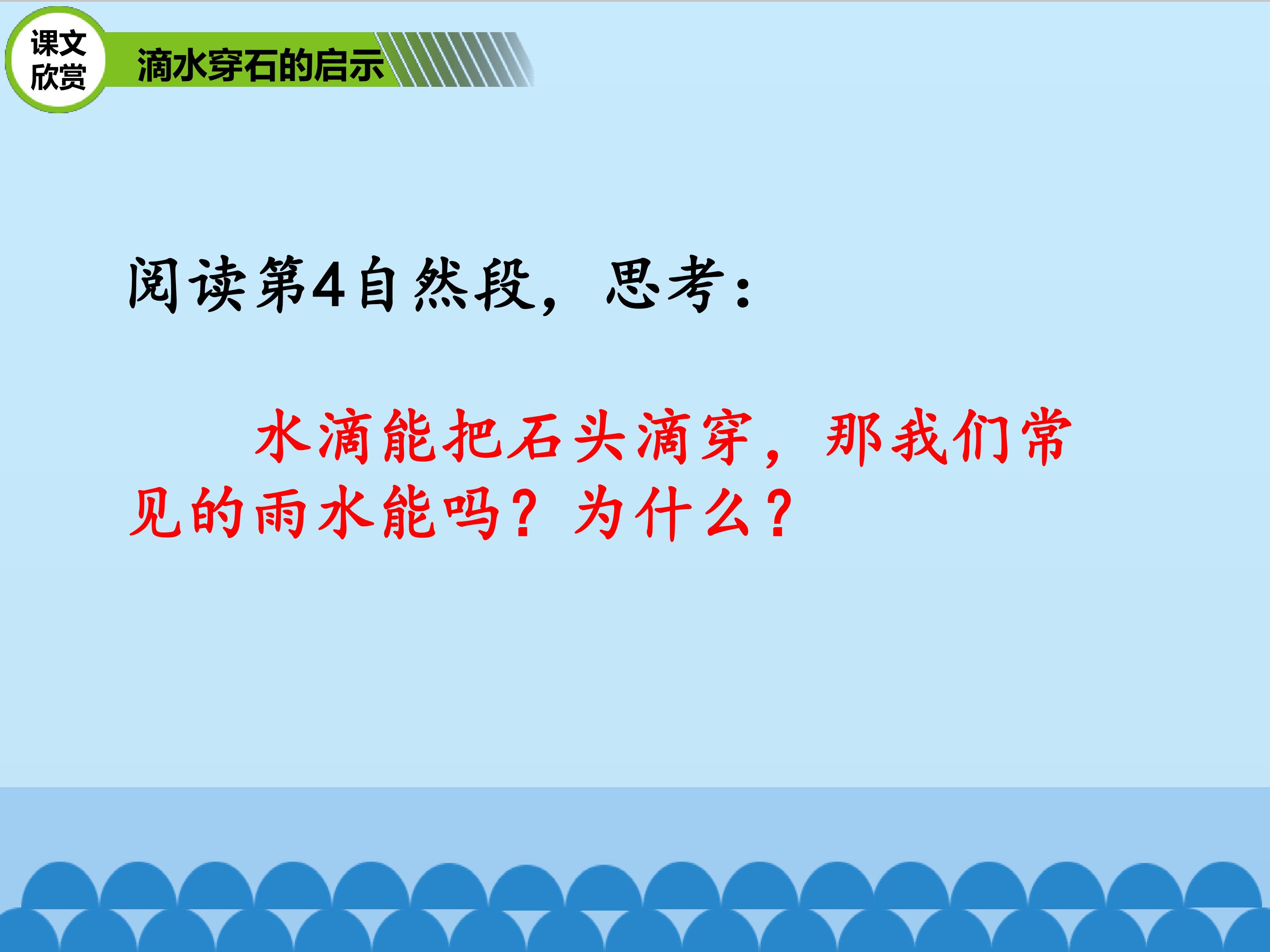 课文欣赏

滴水穿石的启示

阅读第4自然段，思考：

水滴能把石头滴穿，那我们常见的雨水能吗？为什么？